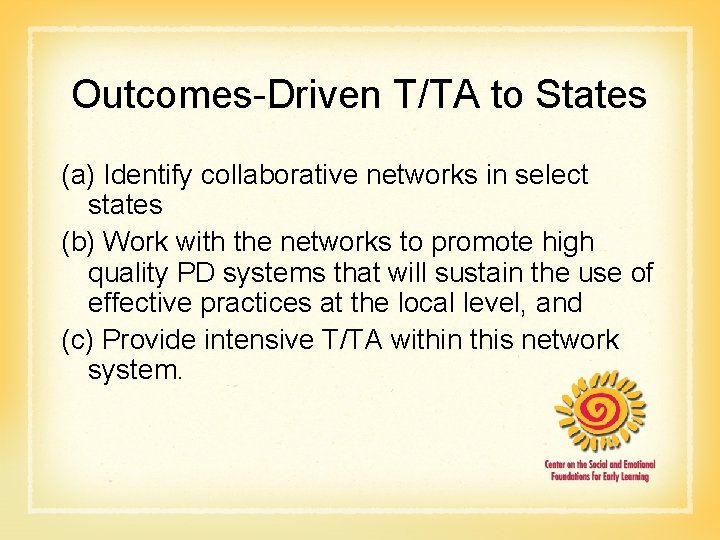 Outcomes-Driven T/TA to States

(a) Identify collaborative networks in select states

(b) Work with the networks to promote high quality PD systems that will sustain the use of effective practices at the local level, and

(c) Provide intensive T/TA within this network system.

Center on the Social and Emotional Foundations for Early Learning